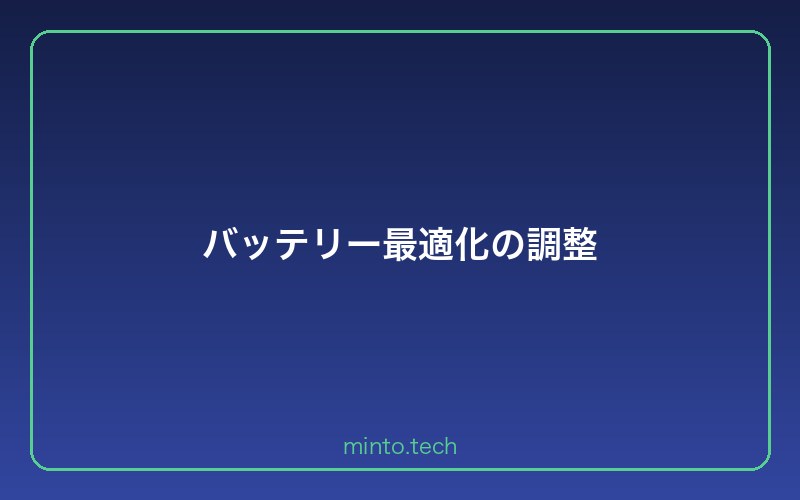 バッテリー最適化の調整

minto.tech